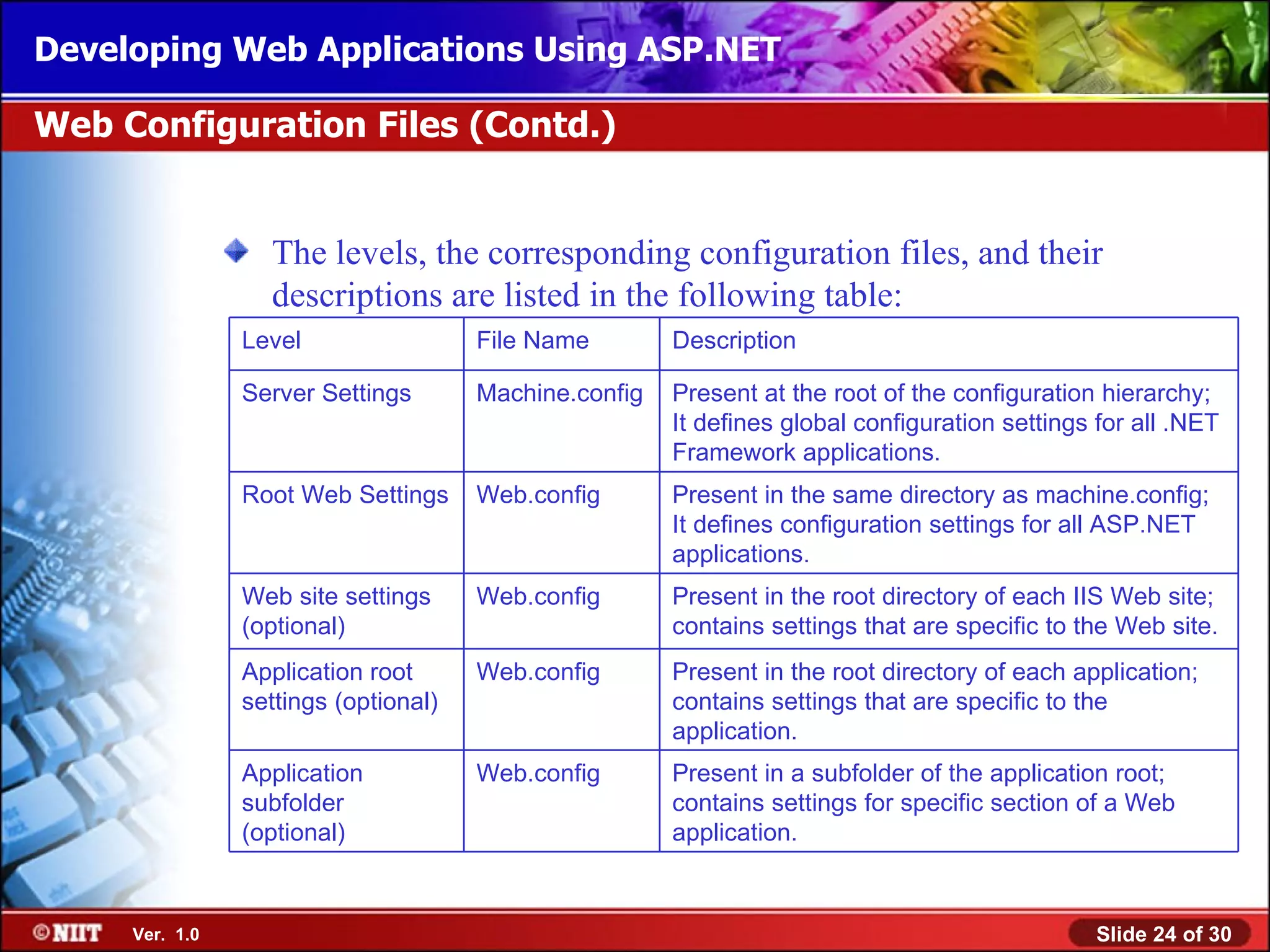 Developing Web Applications Using ASP.NET

Web Configuration Files (Contd.)

The levels, the corresponding configuration files, and their descriptions are listed in the following table:

| Level | File Name | Description |
|---|---|---|
| Server Settings | Machine.config | Present at the root of the configuration hierarchy; It defines global configuration settings for all .NET Framework applications. |
| Root Web Settings | Web.config | Present in the same directory as machine.config; It defines configuration settings for all ASP.NET applications. |
| Web site settings (optional) | Web.config | Present in the root directory of each IIS Web site; contains settings that are specific to the Web site. |
| Application root settings (optional) | Web.config | Present in the root directory of each application; contains settings that are specific to the application. |
| Application subfolder (optional) | Web.config | Present in a subfolder of the application root; contains settings for specific section of a Web application. |

©NIIT Ver. 1.0

Slide 24 of 30